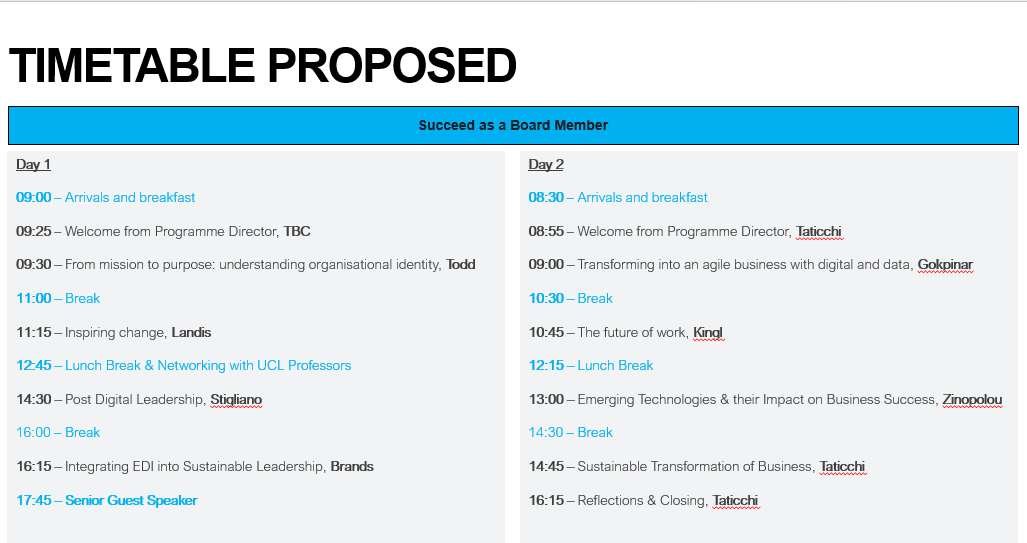 TIMETABLE PROPOSED

Succeed as a Board Member

Day 1

09:00 – Arrivals and breakfast

09:25 – Welcome from Programme Director, TBC

09:30 – From mission to purpose: understanding organisational identity, Todd

11:00 – Break

11:15 – Inspiring change, Landis

12:45 – Lunch Break & Networking with UCL Professors

14:30 – Post Digital Leadership, Stigliano

16:00 – Break

16:15 – Integrating EDI into Sustainable Leadership, Brands

17:45 – Senior Guest Speaker

Day 2

08:30 – Arrivals and breakfast

08:55 – Welcome from Programme Director, Taticchi

09:00 – Transforming into an agile business with digital and data, Gokpinar

10:30 – Break

10:45 – The future of work, Kingl

12:15 – Lunch Break

13:00 – Emerging Technologies & their Impact on Business Success, Zinopolou

14:30 – Break

14:45 – Sustainable Transformation of Business, Taticchi

16:15 – Reflections & Closing, Taticchi